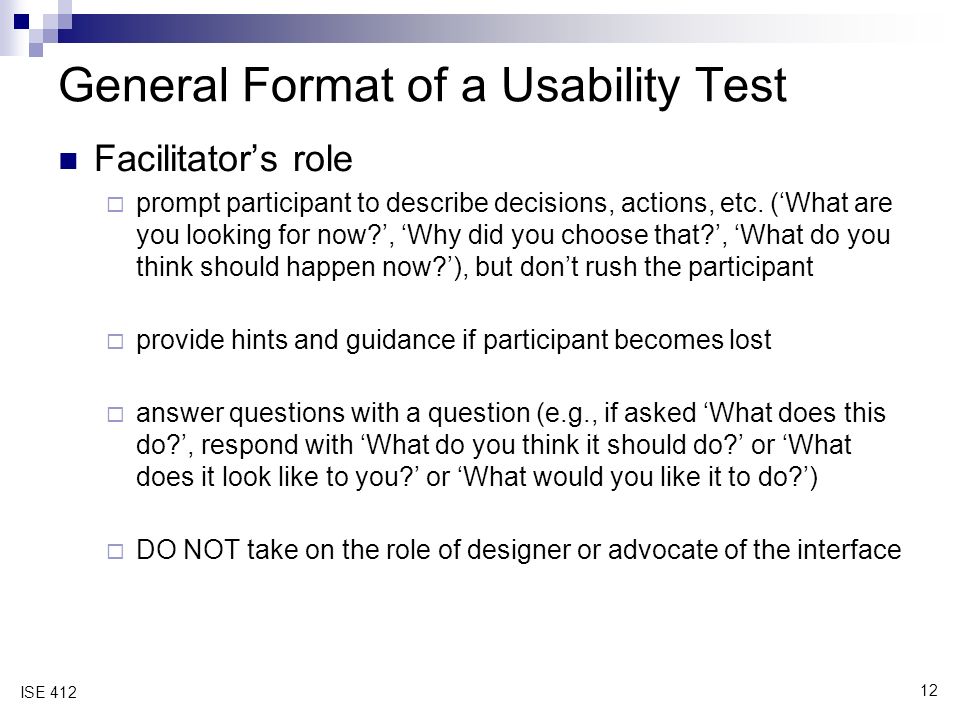 General Format of a Usability Test

Facilitator’s role

prompt participant to describe decisions, actions, etc. (‘What are you looking for now?’, ‘Why did you choose that?’, ‘What do you think should happen now?’), but don’t rush the participant

provide hints and guidance if participant becomes lost

answer questions with a question (e.g., if asked ‘What does this do?’, respond with ‘What do you think it should do?’ or ‘What does it look like to you?’ or ‘What would you like it to do?’)

DO NOT take on the role of designer or advocate of the interface

ISE 412

12